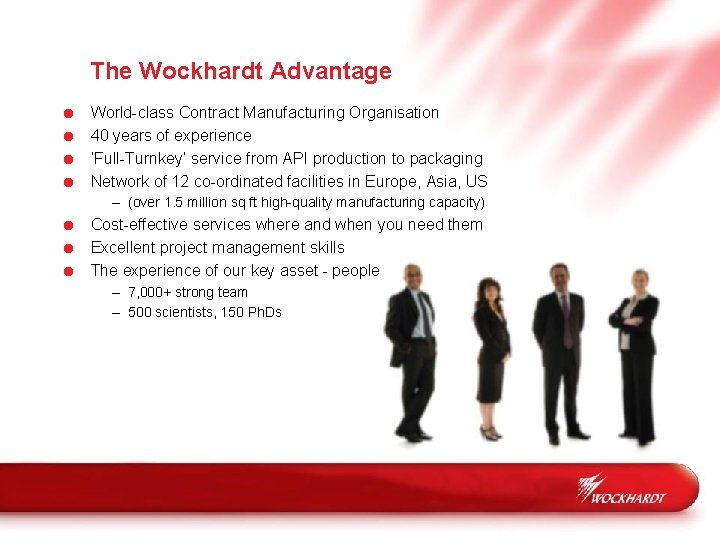 The Wockhardt Advantage

- World-class Contract Manufacturing Organisation
- 40 years of experience
- 'Full-Turnkey' service from API production to packaging
- Network of 12 co-ordinated facilities in Europe, Asia, US
  – (over 1.5 million sq ft high-quality manufacturing capacity)
- Cost-effective services where and when you need them
- Excellent project management skills
- The experience of our key asset - people
  – 7,000+ strong team
  – 500 scientists, 150 PhDs

WOCKHARDT